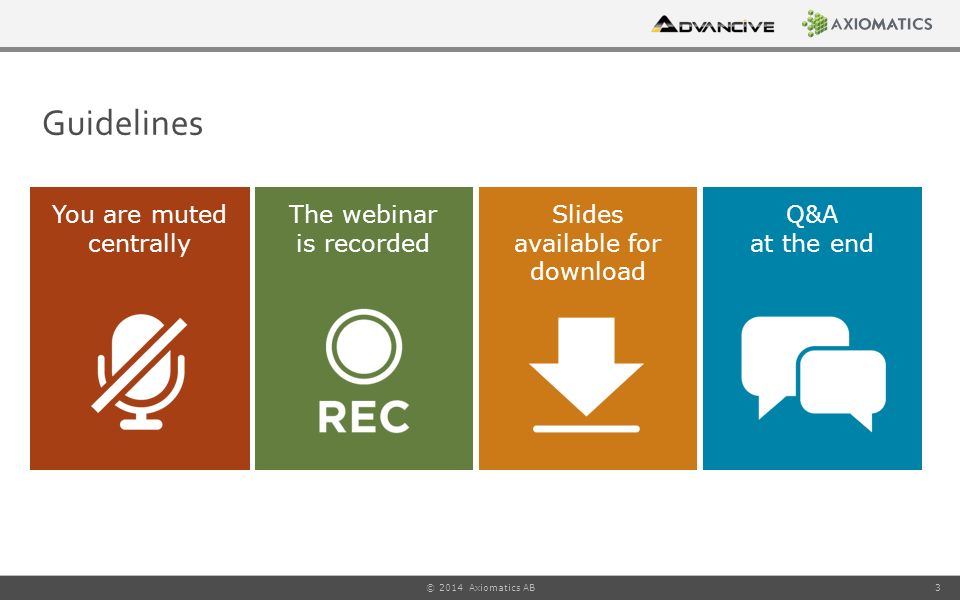 ADVANCIVE AXIOMATICS

Guidelines

You are muted centrally

The webinar is recorded

REC

Slides available for download

Q&A at the end

© 2014 Axiomatics AB

3